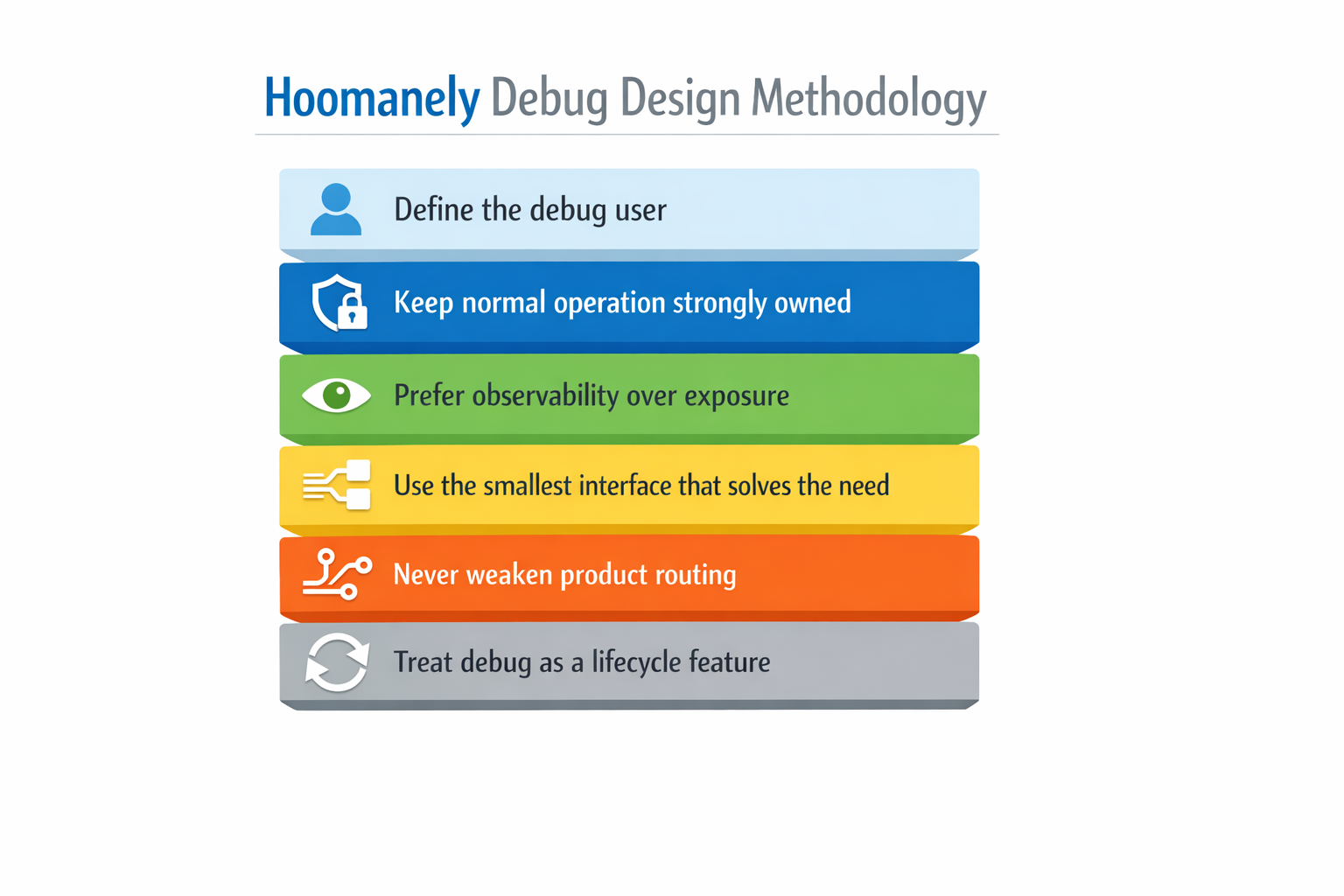 Hoomanely Debug Design Methodology

Define the debug user

Keep normal operation strongly owned

Prefer observability over exposure

Use the smallest interface that solves the need

Never weaken product routing

Treat debug as a lifecycle feature